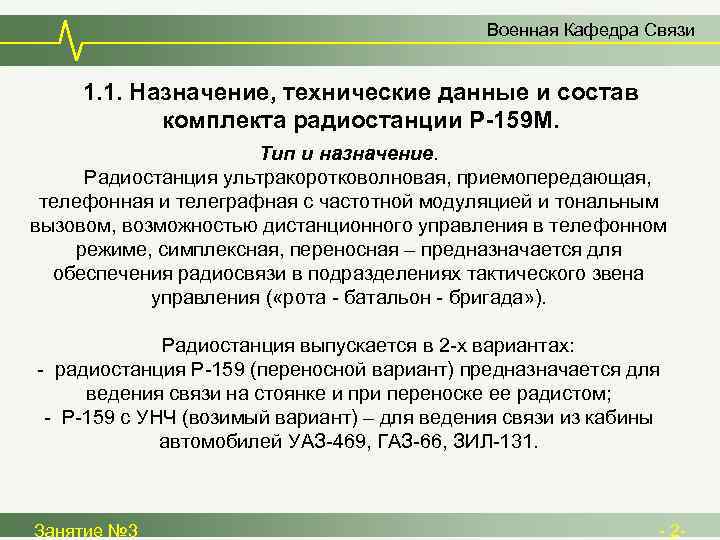 Военная Кафедра Связи

1.1. Назначение, технические данные и состав комплекта радиостанции Р-159М.

Тип и назначение.

Радиостанция ультракоротковолновая, приемопередающая, телефонная и телеграфная с частотной модуляцией и тональным вызовом, возможностью дистанционного управления в телефонном режиме, симплексная, переносная – предназначается для обеспечения радиосвязи в подразделениях тактического звена управления («рота - батальон - бригада»).

Радиостанция выпускается в 2-х вариантах:
- радиостанция Р-159 (переносной вариант) предназначается для ведения связи на стоянке и при переноске ее радистом;
- Р-159 с УНЧ (возимый вариант) – для ведения связи из кабины автомобилей УАЗ-469, ГАЗ-66, ЗИЛ-131.

Занятие №3

- 2-